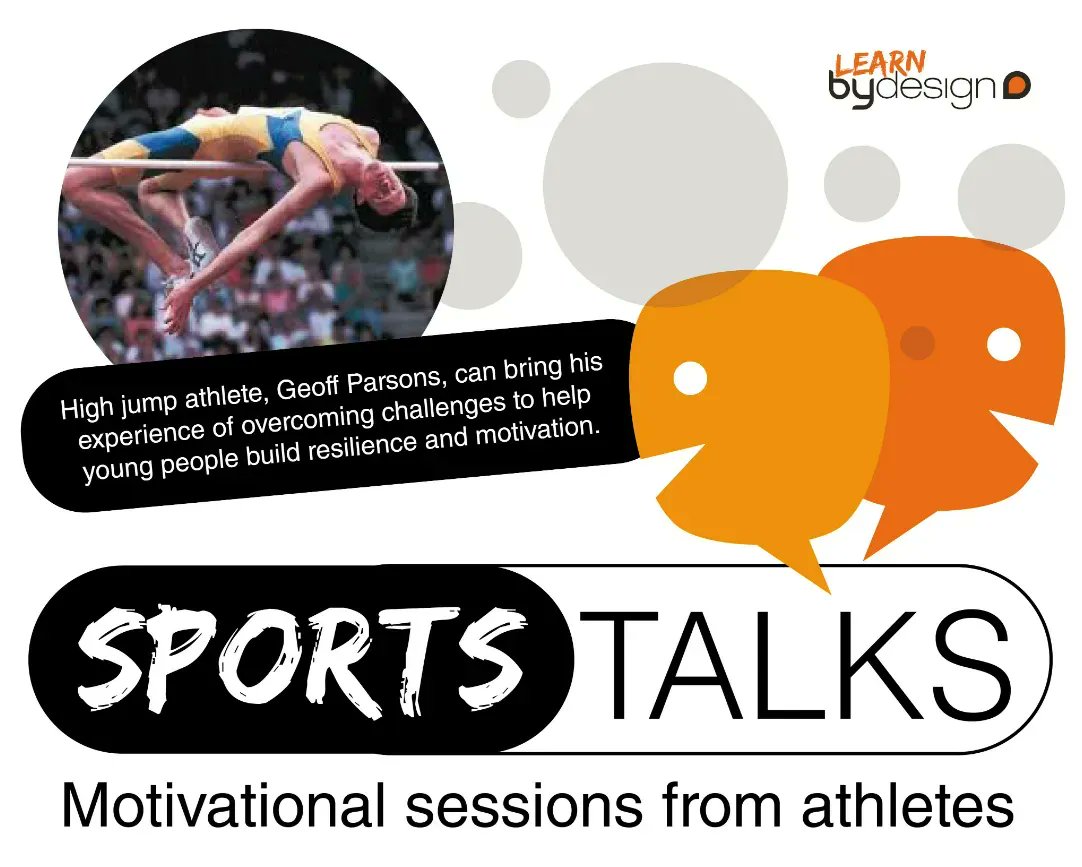 LEARN bydesign

High jump athlete, Geoff Parsons, can bring his experience of overcoming challenges to help young people build resilience and motivation.

SPORTS TALKS

Motivational sessions from athletes